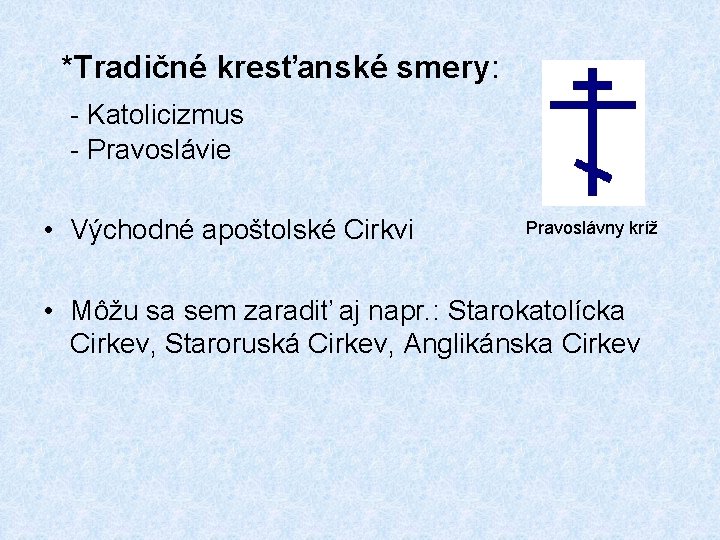 *Tradičné kresťanské smery:

- Katolicizmus
- Pravoslávie

Pravoslávny kríž

• Východné apoštolské Cirkvi

• Môžu sa sem zaradiť aj napr.: Starokatolícka Cirkev, Staroruská Cirkev, Anglikánska Cirkev